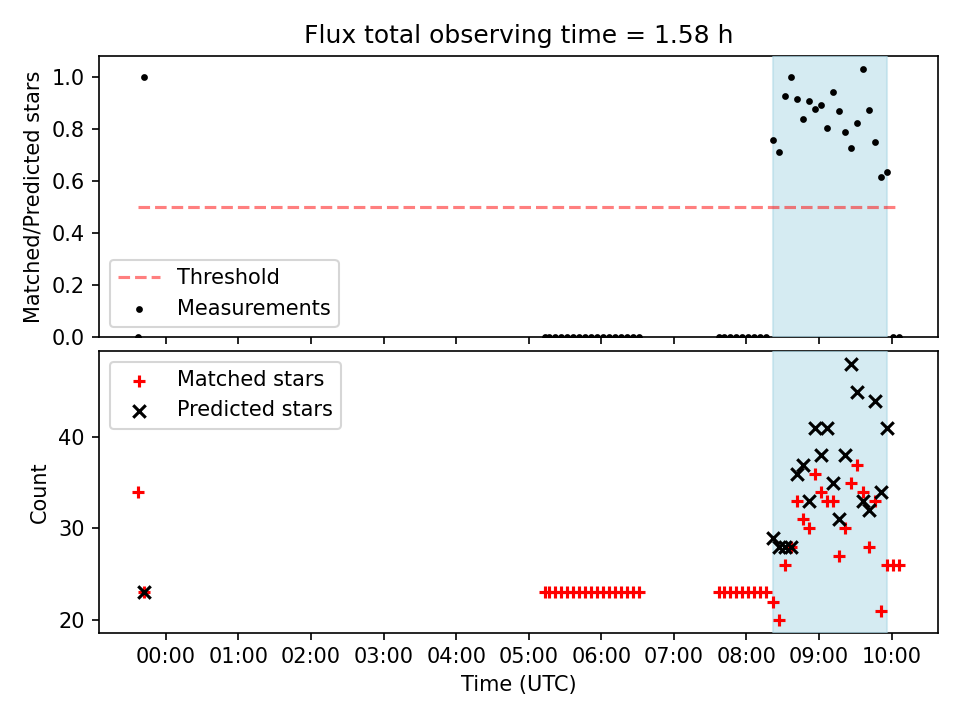 Flux total observing time = 1.58 h

Matched/Predicted stars

1.0
0.8
0.6
0.4
0.2
0.0

Threshold
Measurements

Matched stars
Predicted stars

Count

40
30
20

00:00 01:00 02:00 03:00 04:00 05:00 06:00 07:00 08:00 09:00 10:00

Time (UTC)